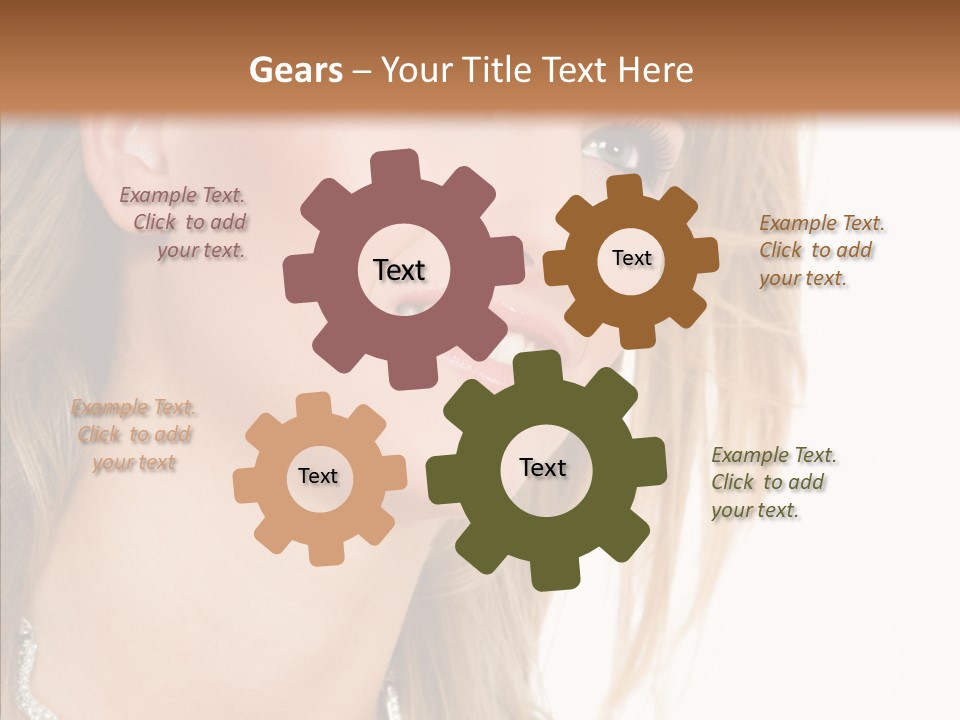 Gears – Your Title Text Here

Example Text. Click to add your text.

Text

Text

Example Text. Click to add your text.

Example Text. Click to add your text

Text

Text

Example Text. Click to add your text.